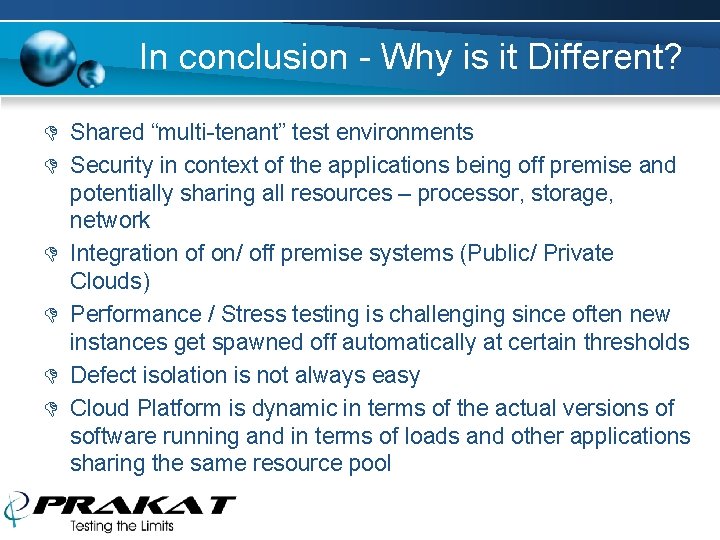 In conclusion - Why is it Different?

Shared “multi-tenant” test environments

Security in context of the applications being off premise and potentially sharing all resources – processor, storage, network

Integration of on/ off premise systems (Public/ Private Clouds)

Performance / Stress testing is challenging since often new instances get spawned off automatically at certain thresholds

Defect isolation is not always easy

Cloud Platform is dynamic in terms of the actual versions of software running and in terms of loads and other applications sharing the same resource pool

PRAKAT
Testing the Limits